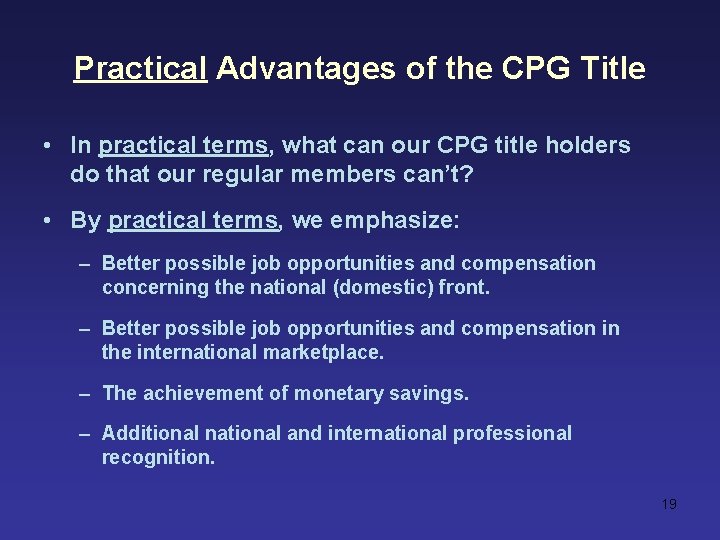 Practical Advantages of the CPG Title

• In practical terms, what can our CPG title holders do that our regular members can't?

• By practical terms, we emphasize:

– Better possible job opportunities and compensation concerning the national (domestic) front.

– Better possible job opportunities and compensation in the international marketplace.

– The achievement of monetary savings.

– Additional national and international professional recognition.

19